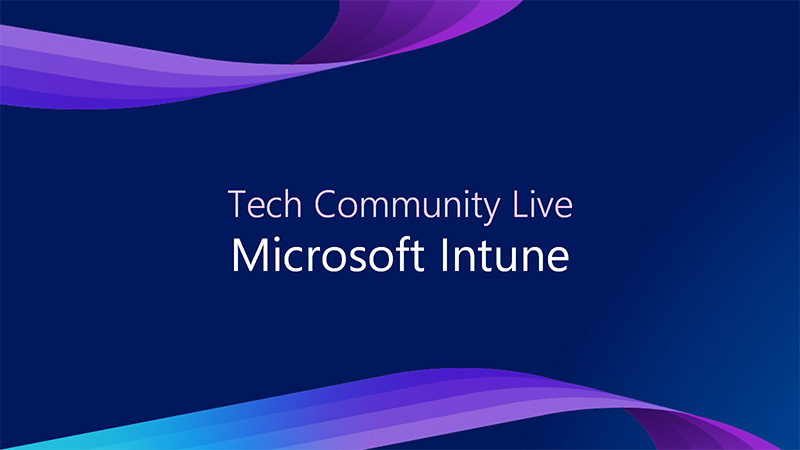 Tech Community Live
Microsoft Intune